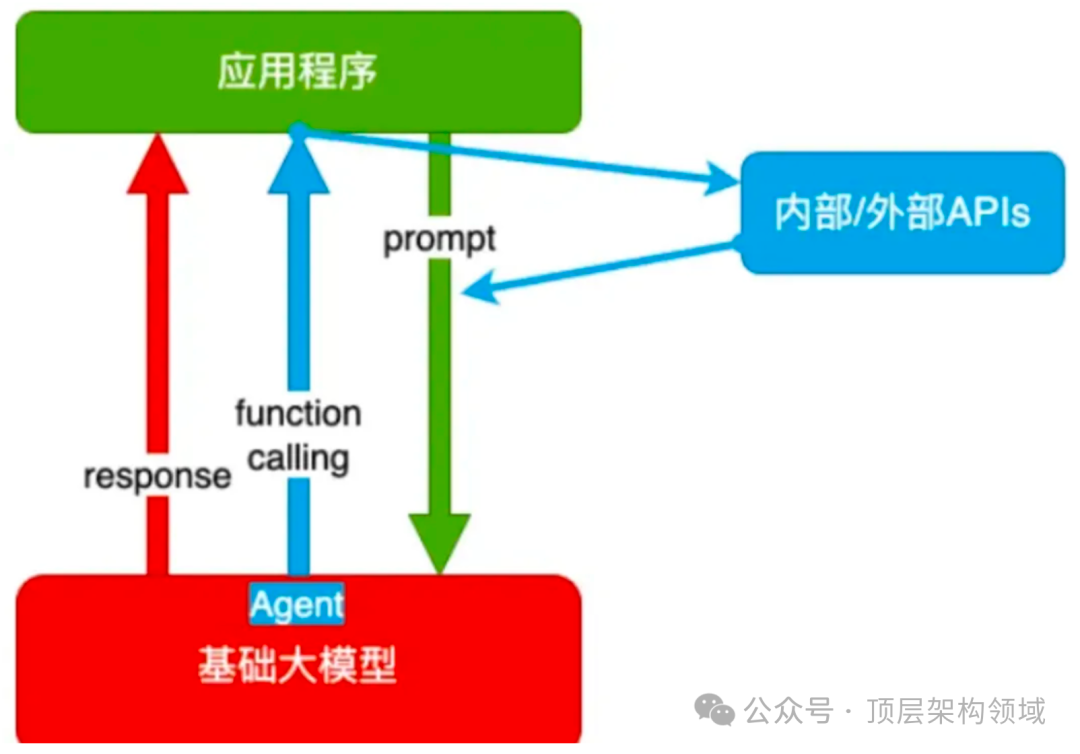 应用程序

内部/外部APIs

prompt

function calling

response

Agent

基础大模型

公众号 · 顶层架构领域